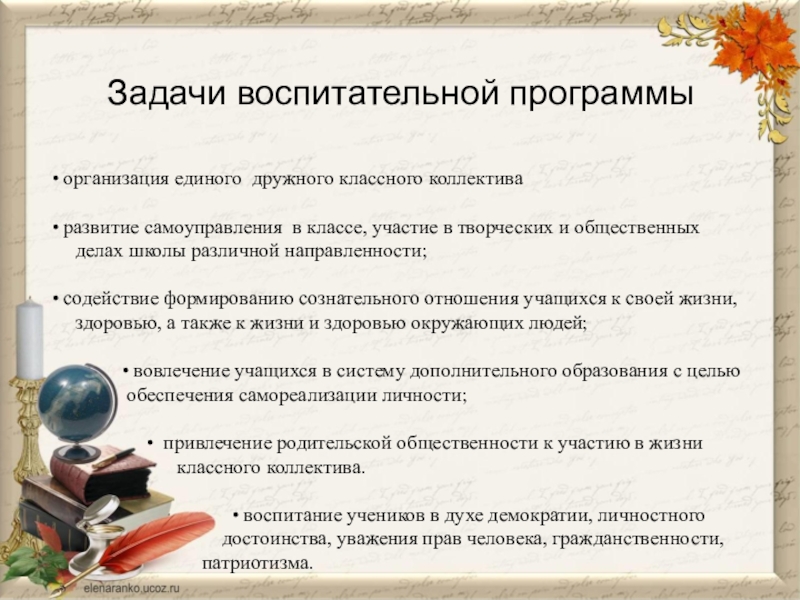 Задачи воспитательной программы

• организация единого дружного классного коллектива

• развитие самоуправления в классе, участие в творческих и общественных делах школы различной направленности;

• содействие формированию сознательного отношения учащихся к своей жизни, здоровью, а также к жизни и здоровью окружающих людей;

• вовлечение учащихся в систему дополнительного образования с целью обеспечения самореализации личности;

• привлечение родительской общественности к участию в жизни классного коллектива.

• воспитание учеников в духе демократии, личностного достоинства, уважения прав человека, гражданственности, патриотизма.

elenaranko.ucoz.ru